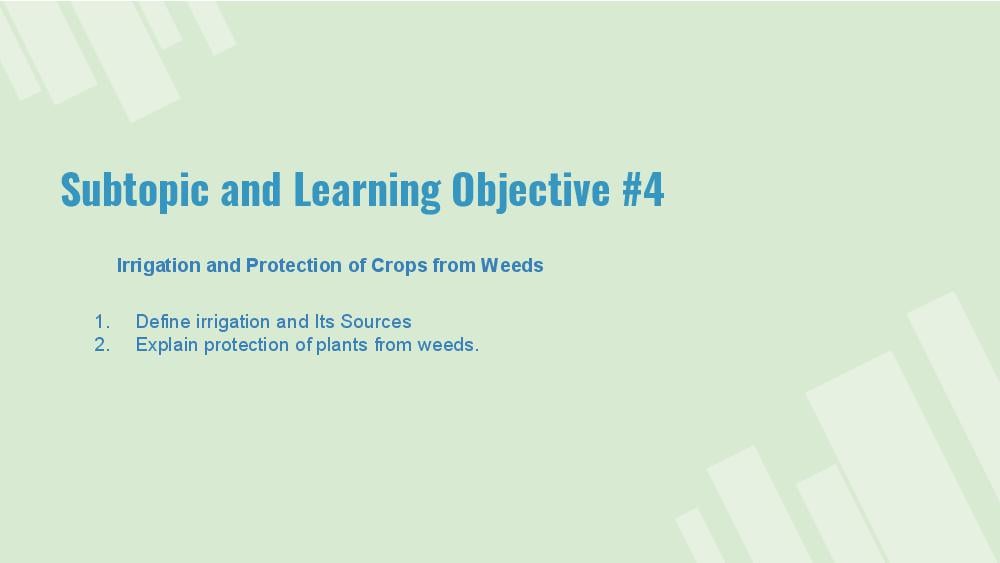 Subtopic and Learning Objective #4

Irrigation and Protection of Crops from Weeds

1. Define irrigation and Its Sources
2. Explain protection of plants from weeds.